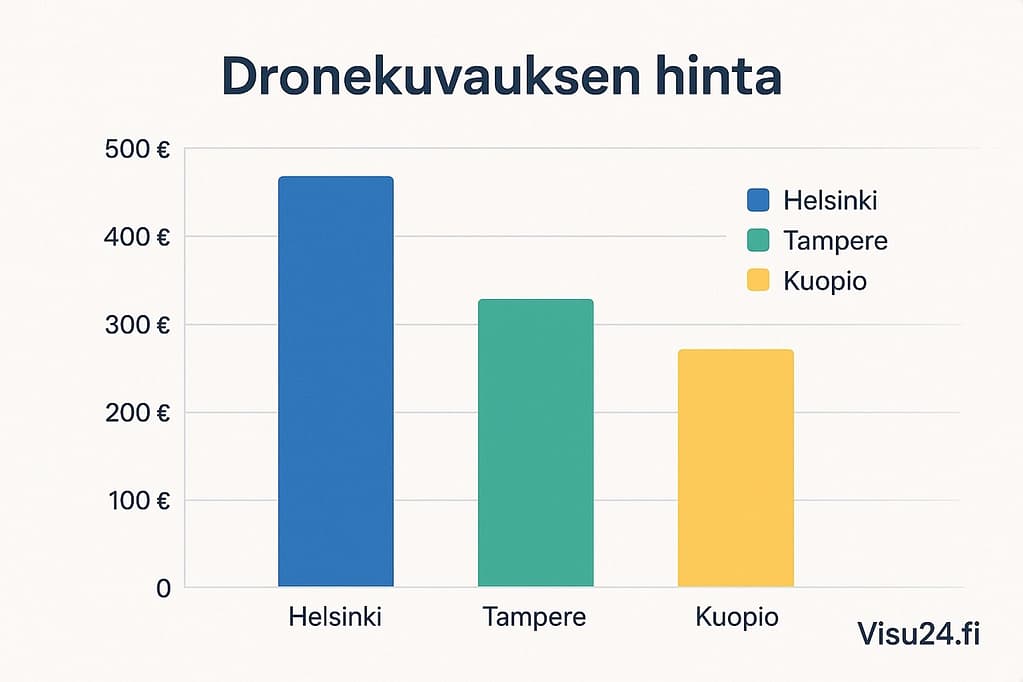 Dronekuvauksen hinta

500 €
400 €
300 €
200 €
100 €
0

Helsinki
Tampere
Kuopio

Helsinki
Tampere
Kuopio

Visu24.fi